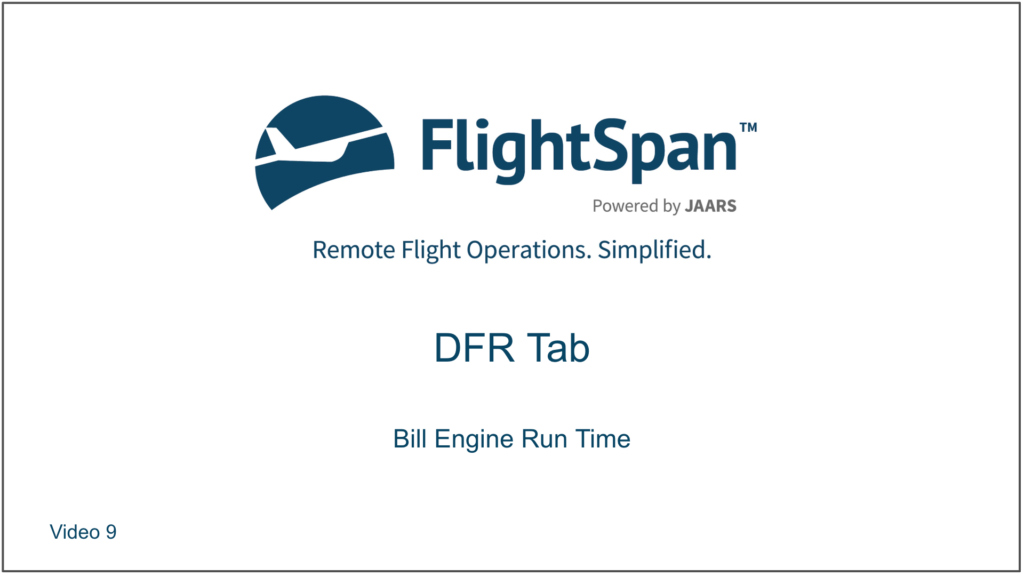 FlightSpan™
Powered by JAARS

Remote Flight Operations. Simplified.

DFR Tab

Bill Engine Run Time

Video 9